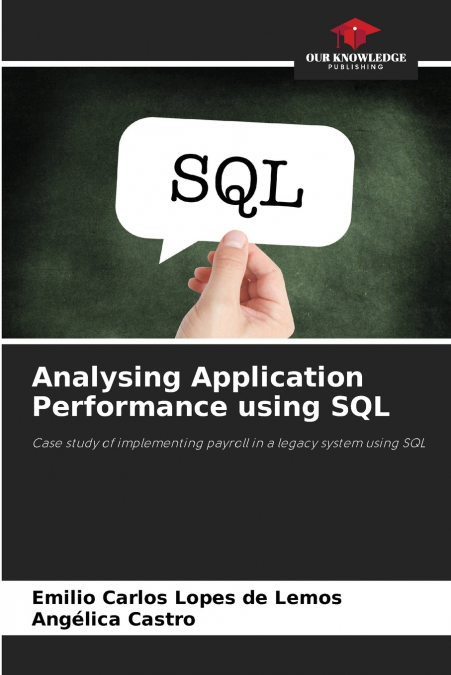 OUR KNOWLEDGE
PUBLISHING

SQL

Analysing Application Performance using SQL

Case study of implementing payroll in a legacy system using SQL

Emilio Carlos Lopes de Lemos
Angélica Castro